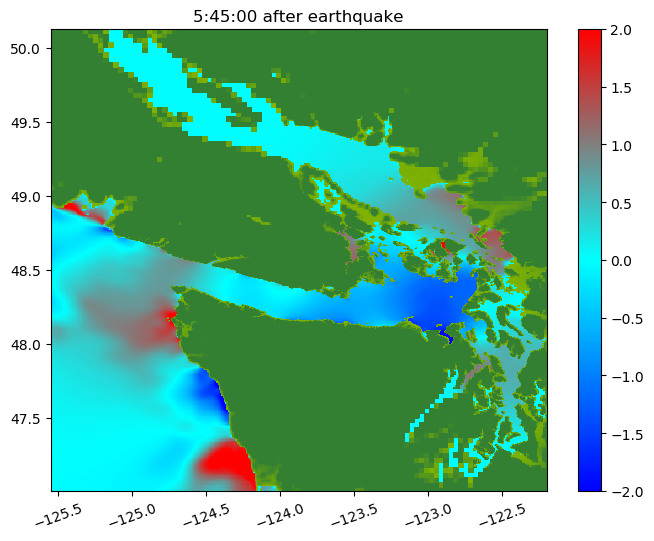 5:45:00 after earthquake

50.0
49.5
49.0
48.5
48.0
47.5

−125.5 −125.0 −124.5 −124.0 −123.5 −123.0 −122.5

2.0
1.5
1.0
0.5
0.0
−0.5
−1.0
−1.5
−2.0